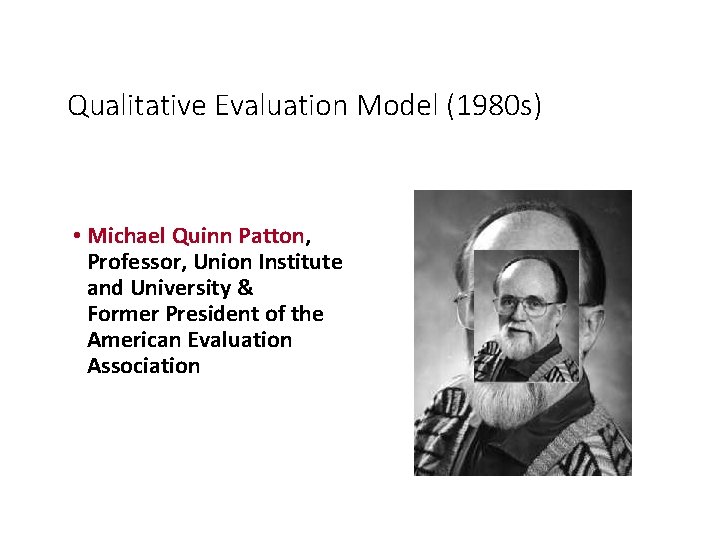 Qualitative Evaluation Model (1980s)

• Michael Quinn Patton, Professor, Union Institute and University & Former President of the American Evaluation Association